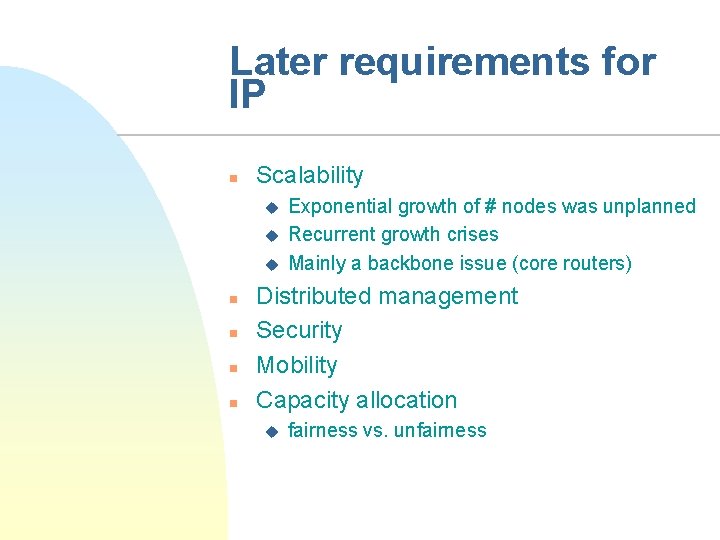 Later requirements for IP

- Scalability
  - Exponential growth of # nodes was unplanned
  - Recurrent growth crises
  - Mainly a backbone issue (core routers)
- Distributed management
- Security
- Mobility
- Capacity allocation
  - fairness vs. unfairness